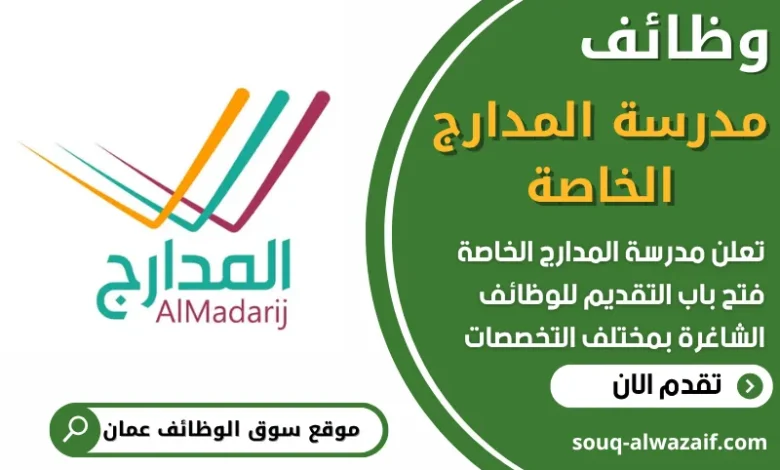 وظائف
مدرسة المدارج الخاصة

تعلن مدرسة المدارج الخاصة فتح باب التقديم للوظائف الشاغرة بمختلف التخصصات

تقدم الان

souq-alwazaif.com

المدارج
AlMadarij

موقع سوق الوظائف عمان